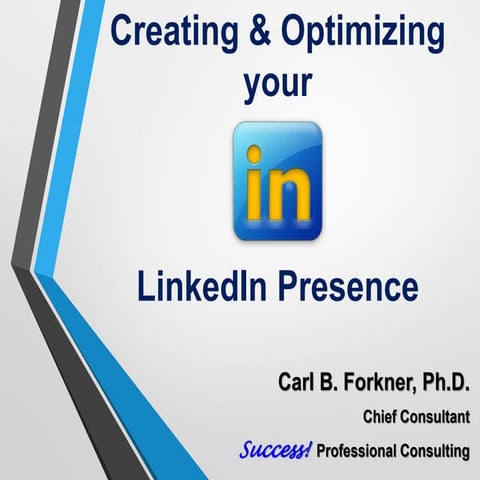 Creating & Optimizing your

in

LinkedIn Presence

Carl B. Forkner, Ph.D.

Chief Consultant

Success! Professional Consulting